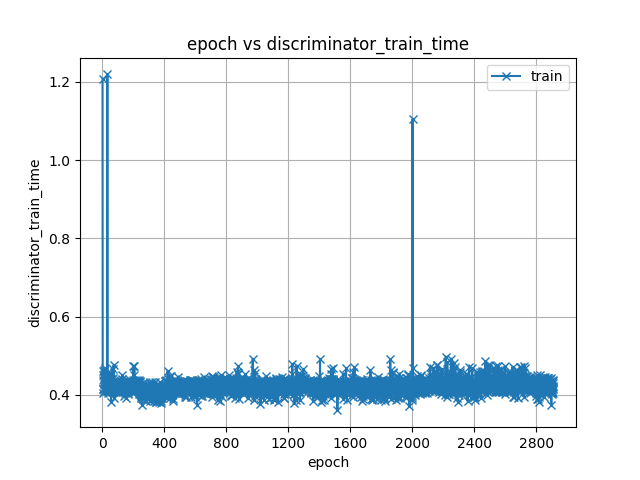 epoch vs discriminator_train_time

train

discriminator_train_time

1.2
1.0
0.8
0.6
0.4

0
400
800
1200
1600
2000
2400
2800

epoch